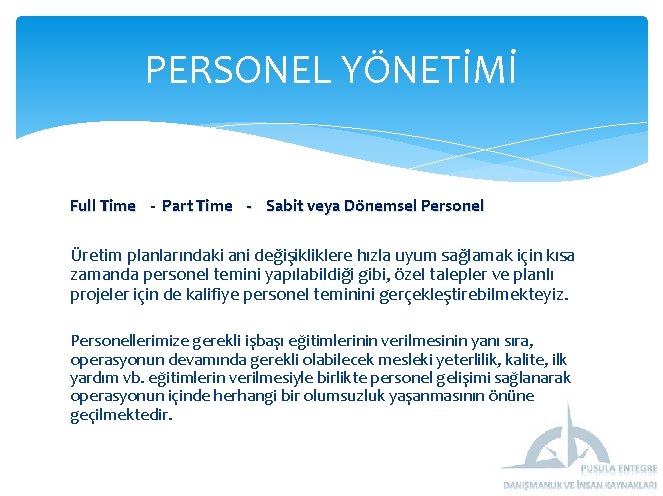 PERSONEL YÖNETİMİ

Full Time - Part Time - Sabit veya Dönemsel Personel

Üretim planlarındaki ani değişikliklere hızla uyum sağlamak için kısa zamanda personel temini yapılabildiği gibi, özel talepler ve planlı projeler için de kalifiye personel teminini gerçekleştirebilmekteyiz.

Personellerimize gerekli işbaşı eğitimlerinin verilmesinin yanı sıra, operasyonun devamında gerekli olabilecek mesleki yeterlilik, kalite, ilk yardım vb. eğitimlerin verilmesiyle birlikte personel gelişimi sağlanarak operasyonun içinde herhangi bir olumsuzluk yaşanmasının önüne geçilmektedir.

PUSULA ENTEGRE
DANIŞMANLIK VE İNSAN KAYNAKLARI